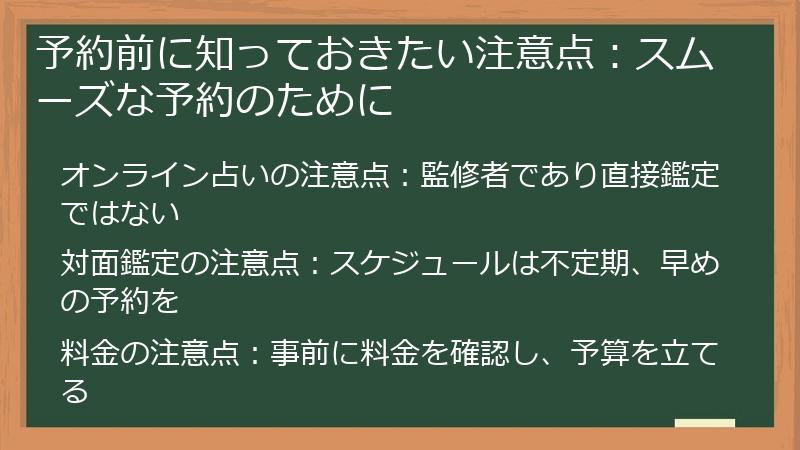 予約前に知っておきたい注意点：スムーズな予約のために

オンライン占いの注意点：監修者であり直接鑑定ではない

対面鑑定の注意点：スケジュールは不定期、早めの予約を

料金の注意点：事前に料金を確認し、予算を立てる